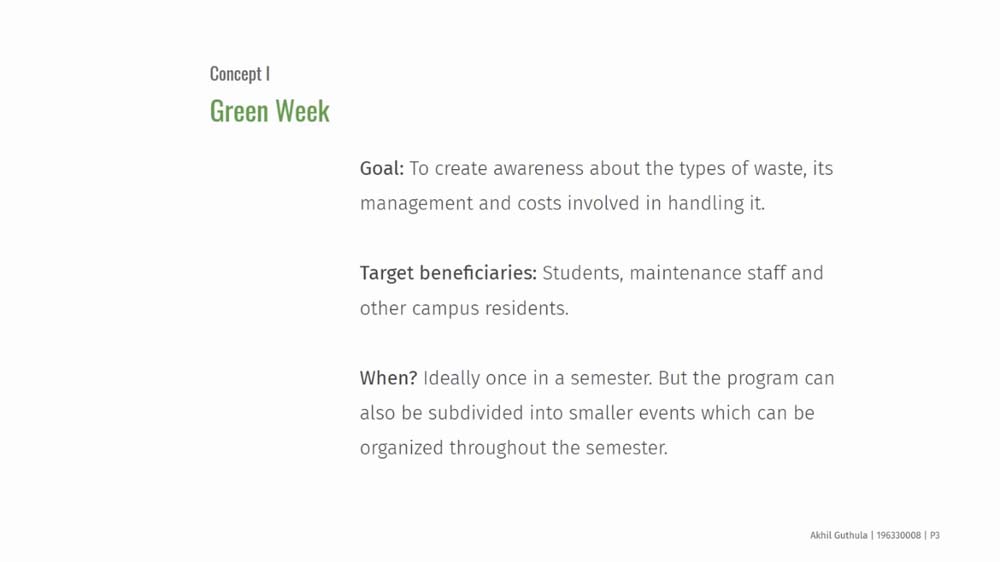 Concept I

Green Week

Goal: To create awareness about the types of waste, its management and costs involved in handling it.

Target beneficiaries: Students, maintenance staff and other campus residents.

When? Ideally once in a semester. But the program can also be subdivided into smaller events which can be organized throughout the semester.

Akhil Guthula | 196330008 | P3